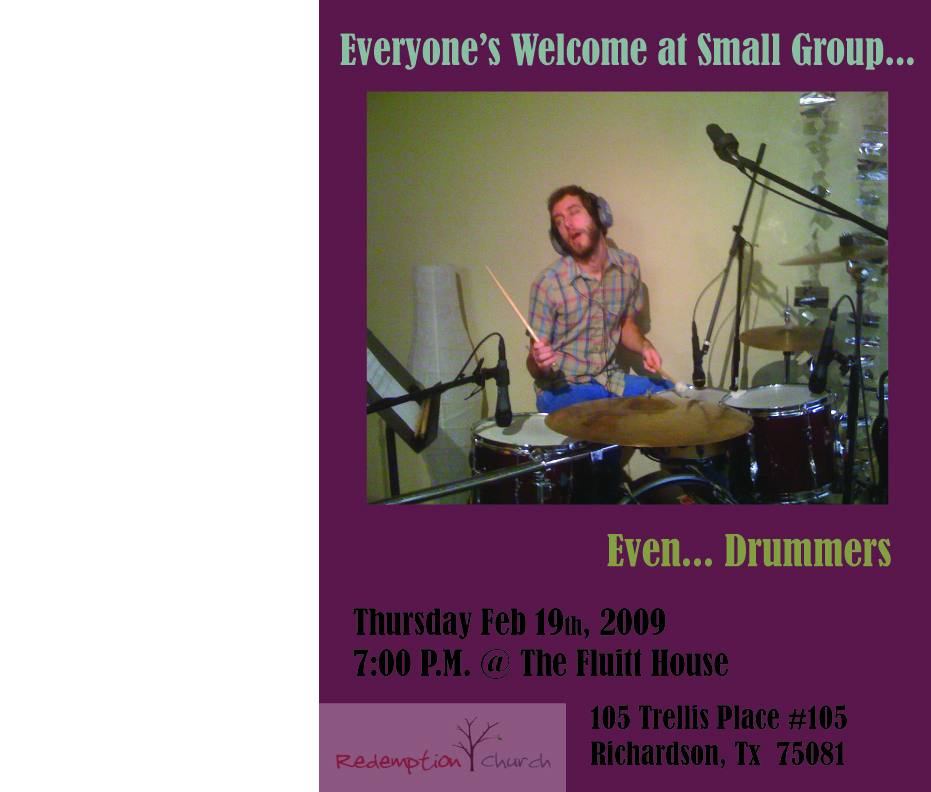 Everyone's Welcome at Small Group...

Even... Drummers

Thursday Feb 19th, 2009
7:00 P.M. @ The Fluitt House

Redemption Church

105 Trellis Place #105
Richardson, Tx 75081